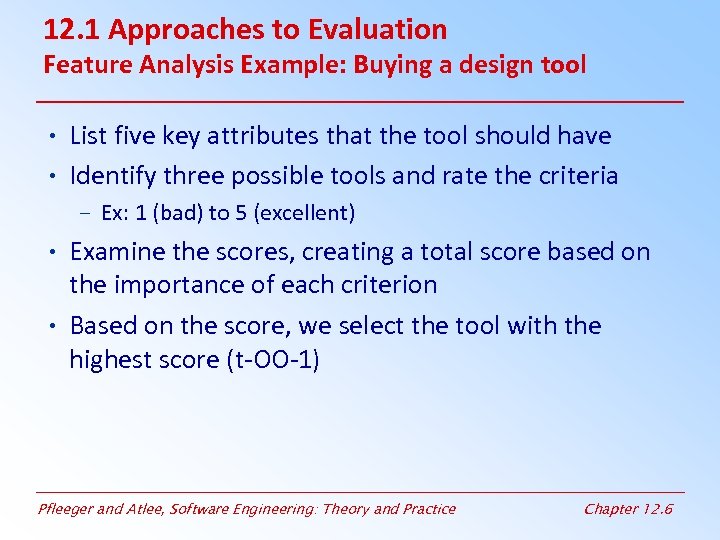 12.1 Approaches to Evaluation
Feature Analysis Example: Buying a design tool

• List five key attributes that the tool should have
• Identify three possible tools and rate the criteria
– Ex: 1 (bad) to 5 (excellent)
• Examine the scores, creating a total score based on the importance of each criterion
• Based on the score, we select the tool with the highest score (t-OO-1)

Pfleeger and Atlee, Software Engineering: Theory and Practice
Chapter 12.6